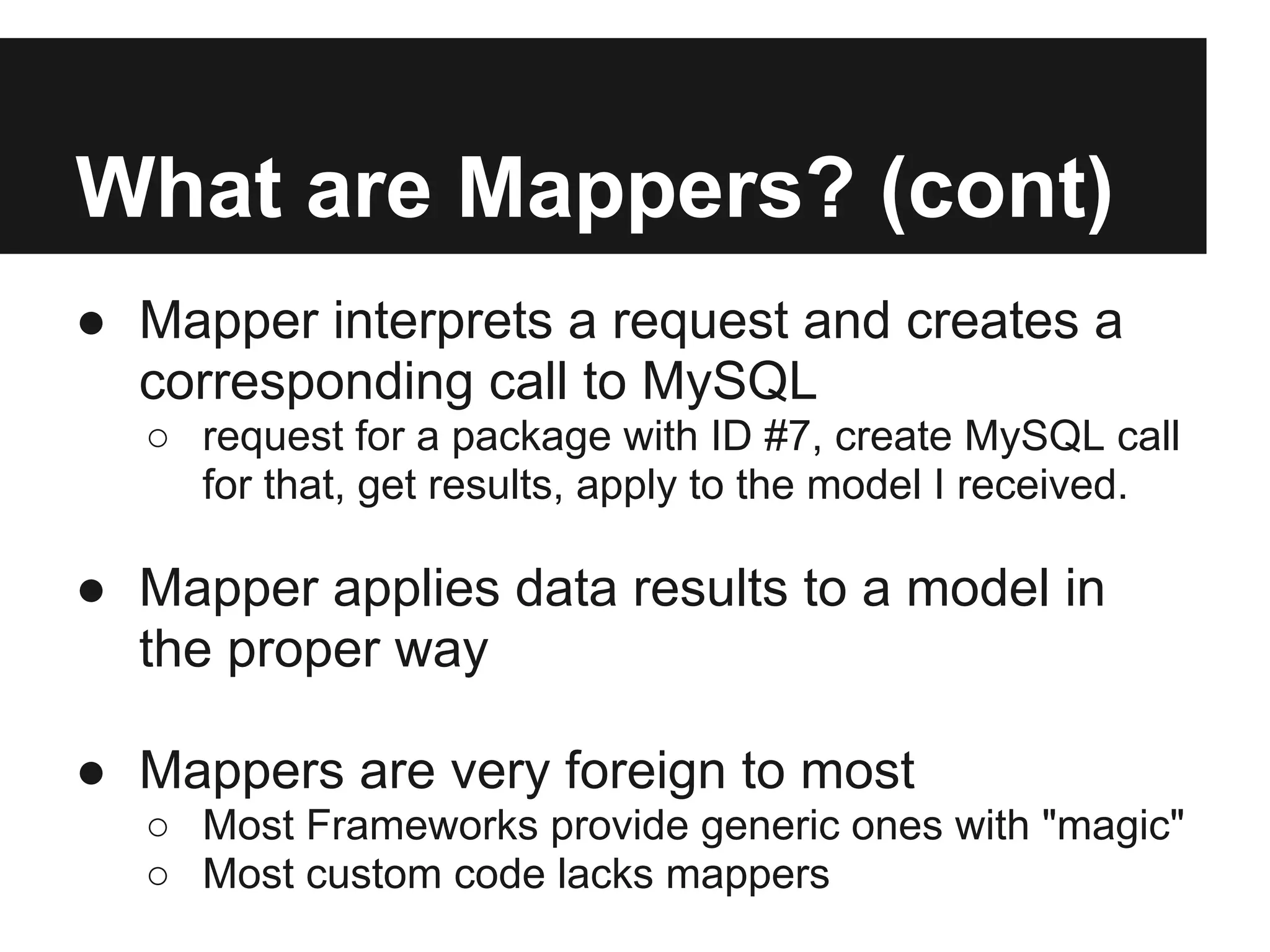 What are Mappers? (cont)

● Mapper interprets a request and creates a corresponding call to MySQL
○ request for a package with ID #7, create MySQL call for that, get results, apply to the model I received.

● Mapper applies data results to a model in the proper way

● Mappers are very foreign to most
○ Most Frameworks provide generic ones with "magic"
○ Most custom code lacks mappers